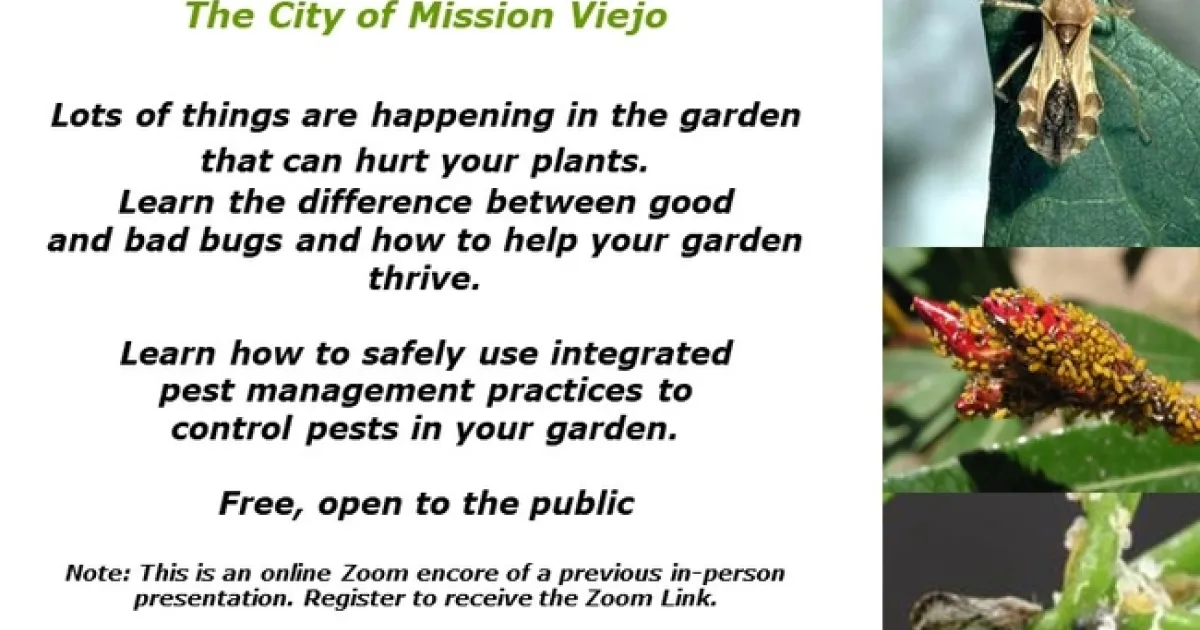 The City of Mission Viejo

Lots of things are happening in the garden that can hurt your plants.
Learn the difference between good and bad bugs and how to help your garden thrive.

Learn how to safely use integrated pest management practices to control pests in your garden.

Free, open to the public

Note: This is an online Zoom encore of a previous in-person presentation. Register to receive the Zoom Link.